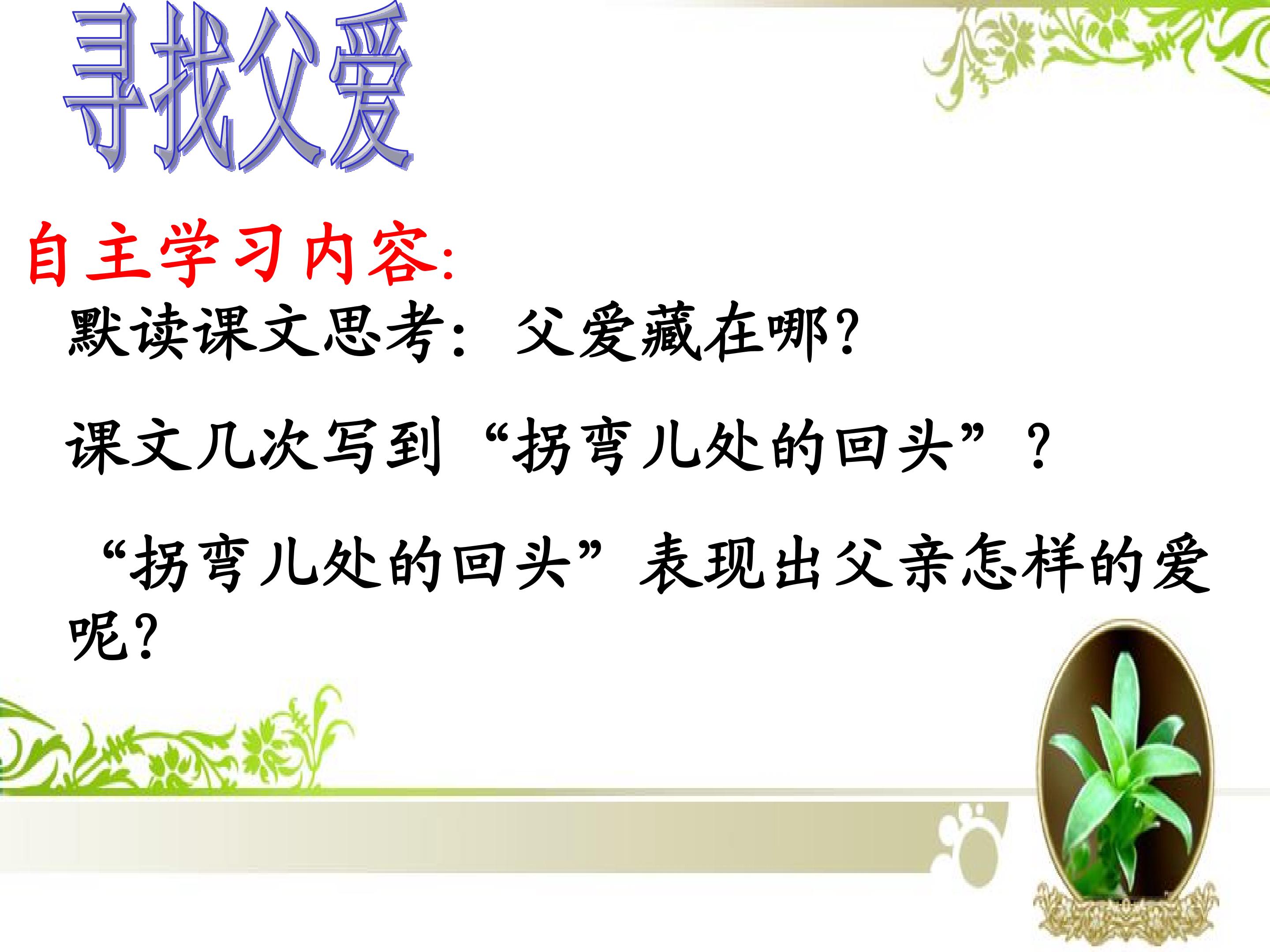 寻找父爱

自主学习内容:

默读课文思考：父爱藏在哪?

课文几次写到“拐弯儿处的回头”？

“拐弯儿处的回头”表现出父亲怎样的爱呢?